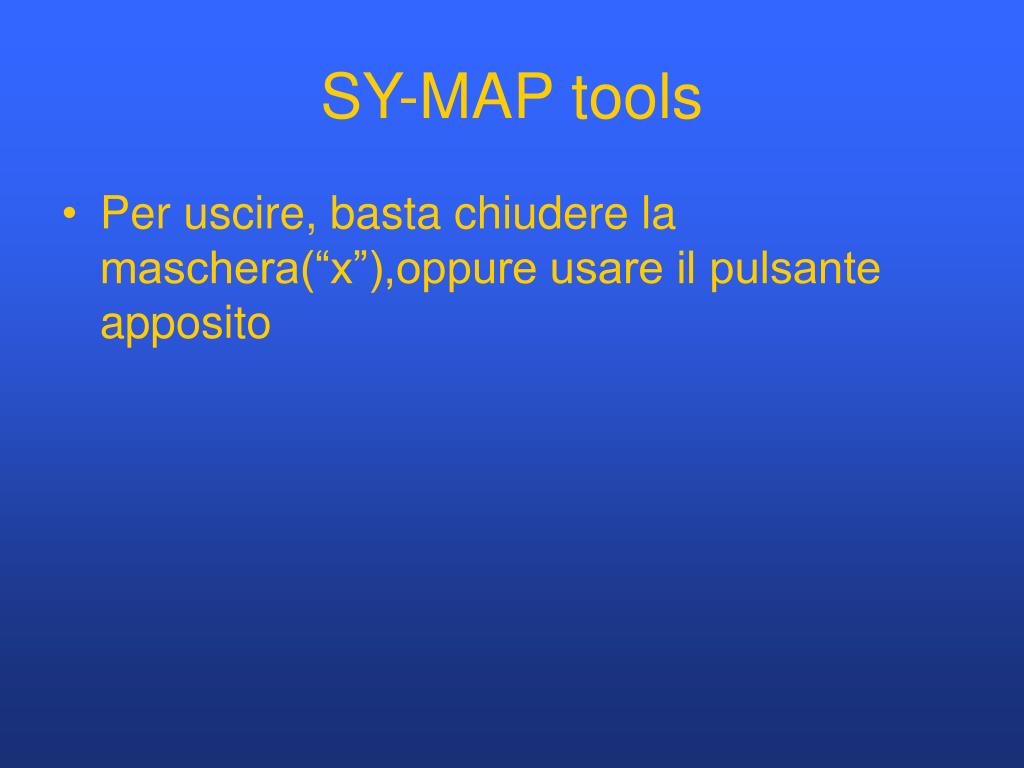 SY-MAP tools

• Per uscire, basta chiudere la maschera(“x”),oppure usare il pulsante apposito